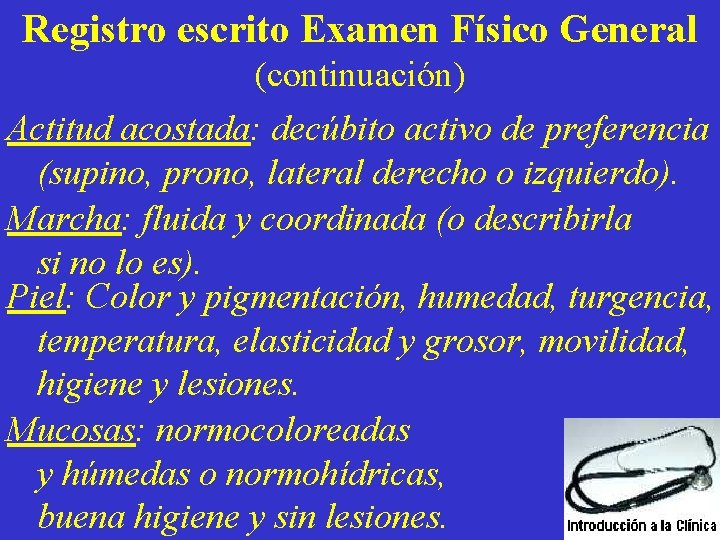 Registro escrito Examen Físico General
(continuación)

Actitud acostada: decúbito activo de preferencia (supino, prono, lateral derecho o izquierdo).

Marcha: fluida y coordinada (o describirla si no lo es).

Piel: Color y pigmentación, humedad, turgencia, temperatura, elasticidad y grosor, movilidad, higiene y lesiones.

Mucosas: normocoloreadas y húmedas o normohídricas, buena higiene y sin lesiones.

Introducción a la Clínica